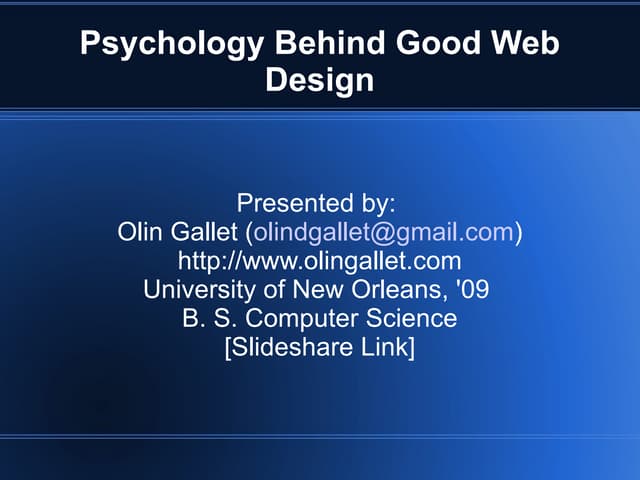 Psychology Behind Good Web Design

Presented by:
Olin Gallet (olindgallet@gmail.com)
http://www.olingallet.com
University of New Orleans, '09
B. S. Computer Science
[Slideshare Link]